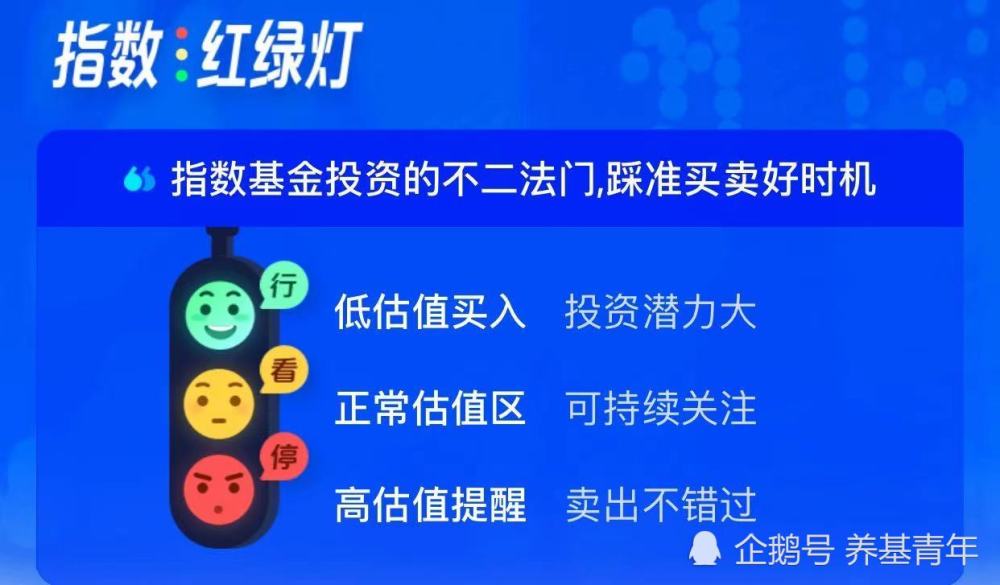 指数：红绿灯

指数基金投资的不二法门,踩准买卖好时机

行
低估值买入　投资潜力大

看
正常估值区　可持续关注

停
高估值提醒　卖出不错过

企鹅号 养基青年